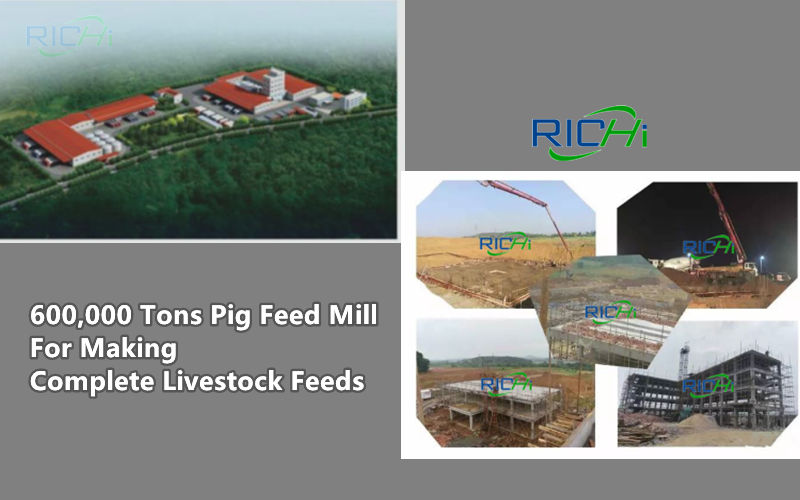 RICHi

RICHi

RICHi

RICHi

RICHi

RICHi

RICHi

600,000 Tons Pig Feed Mill For Making Complete Livestock Feeds